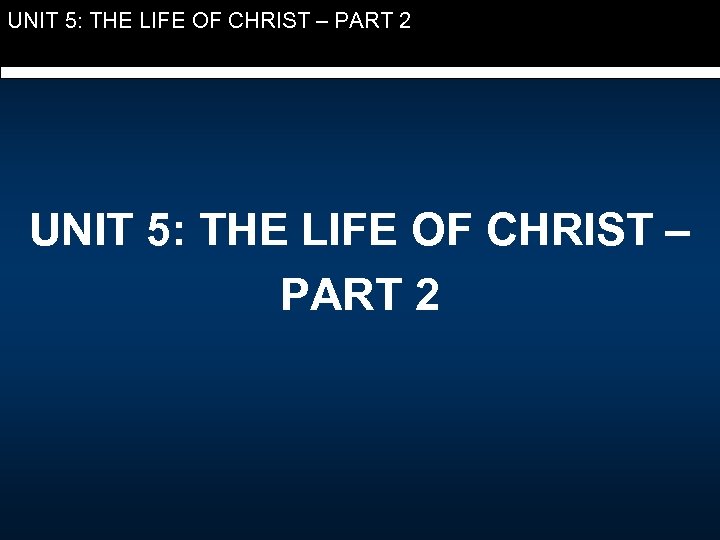 UNIT 5: THE LIFE OF CHRIST – PART 2

UNIT 5: THE LIFE OF CHRIST – PART 2